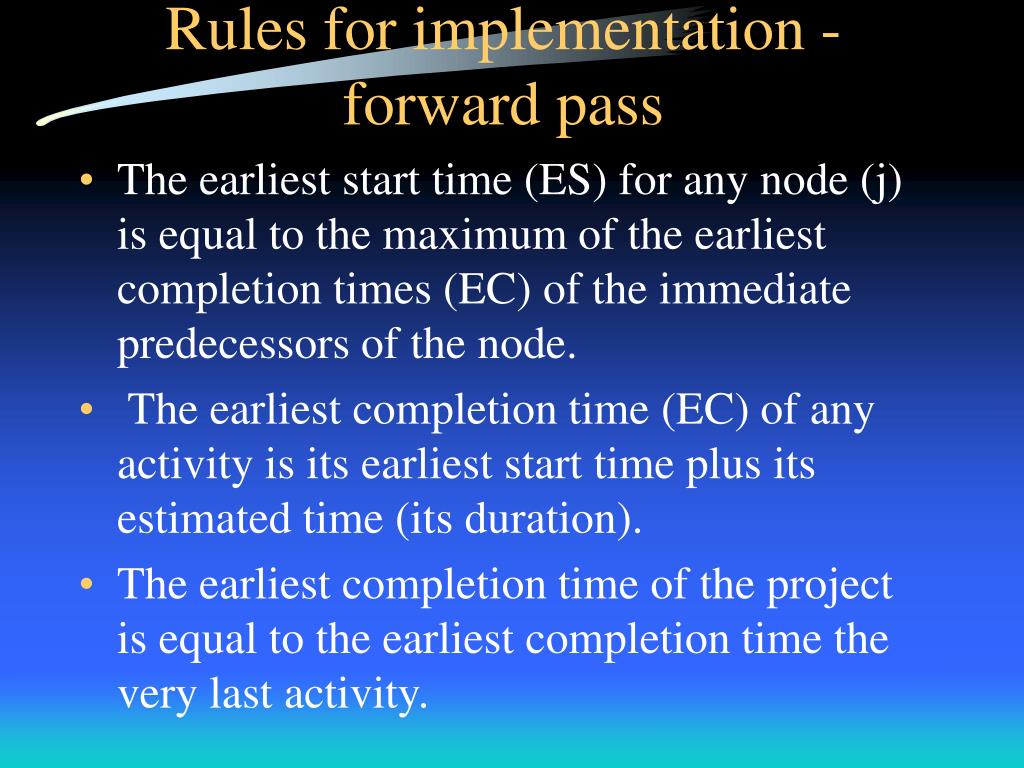 Rules for implementation - forward pass

• The earliest start time (ES) for any node (j) is equal to the maximum of the earliest completion times (EC) of the immediate predecessors of the node.

• The earliest completion time (EC) of any activity is its earliest start time plus its estimated time (its duration).

• The earliest completion time of the project is equal to the earliest completion time the very last activity.